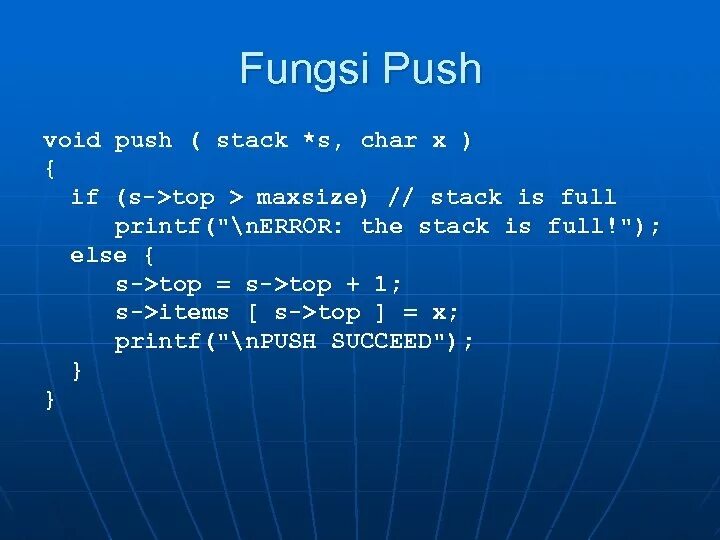 Fungsi Push

void push ( stack *s, char x )
{
  if (s->top > maxsize) // stack is full
     printf("\nERROR: the stack is full!");
  else {
     s->top = s->top + 1;
     s->items [ s->top ] = x;
     printf("\nPUSH SUCCEED");
  }
}